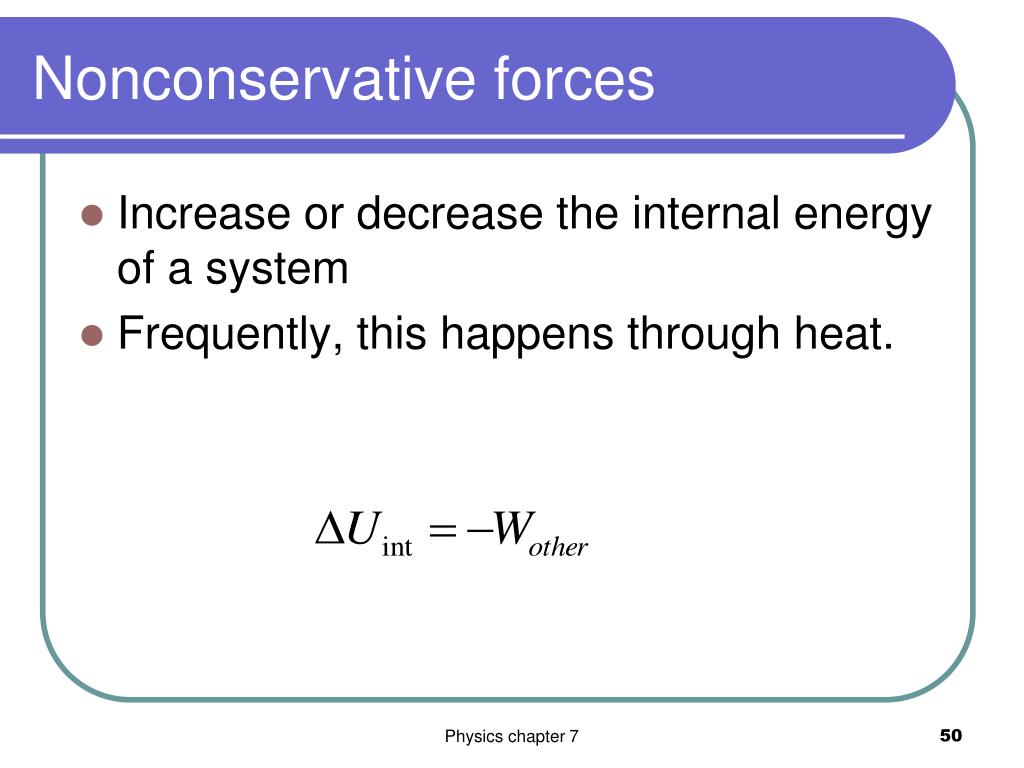 Nonconservative forces

- Increase or decrease the internal energy of a system
- Frequently, this happens through heat.

$\Delta U_{\text{int}} = -W_{other}$

Physics chapter 7

50